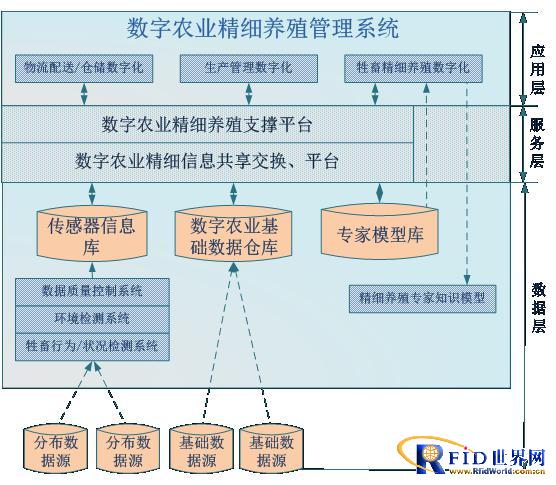 数字农业精细养殖管理系统

物流配送/仓储数字化

生产管理数字化

牲畜精细养殖数字化

应用层

数字农业精细养殖支撑平台

数字农业精细信息共享交换、平台

服务层

传感器信息库

数字农业基础数据仓库

专家模型库

数据质量控制系统

环境检测系统

牲畜行为/状况检测系统

精细养殖专家知识模型

数据层

分布数据源

分布数据源

基础数据源

基础数据源

RFID世界网
www.RfidWorld.com.cn